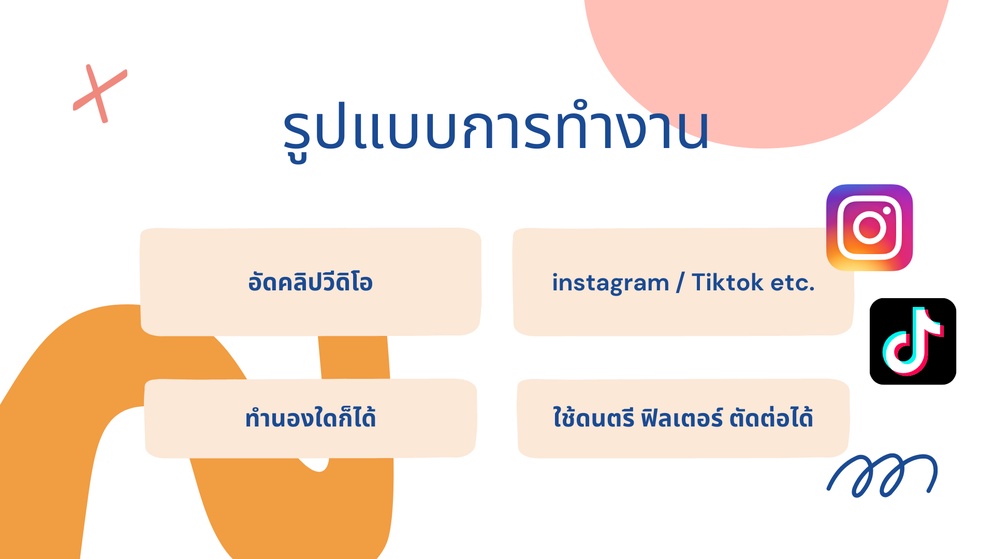 รูปแบบการทำงาน

อัดคลิปวีดิโอ

instagram / Tiktok etc.

ทำนองใดก็ได้

ใช้ดนตรี ฟิลเตอร์ ตัดต่อได้